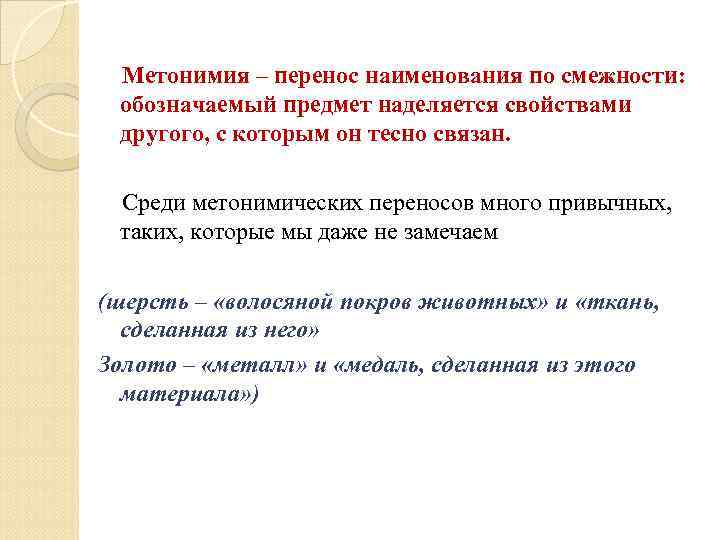 Метонимия – перенос наименования по смежности: обозначаемый предмет наделяется свойствами другого, с которым он тесно связан.

Среди метонимических переносов много привычных, таких, которые мы даже не замечаем

(шерсть – «волосяной покров животных» и «ткань, сделанная из него»

Золото – «металл» и «медаль, сделанная из этого материала»)